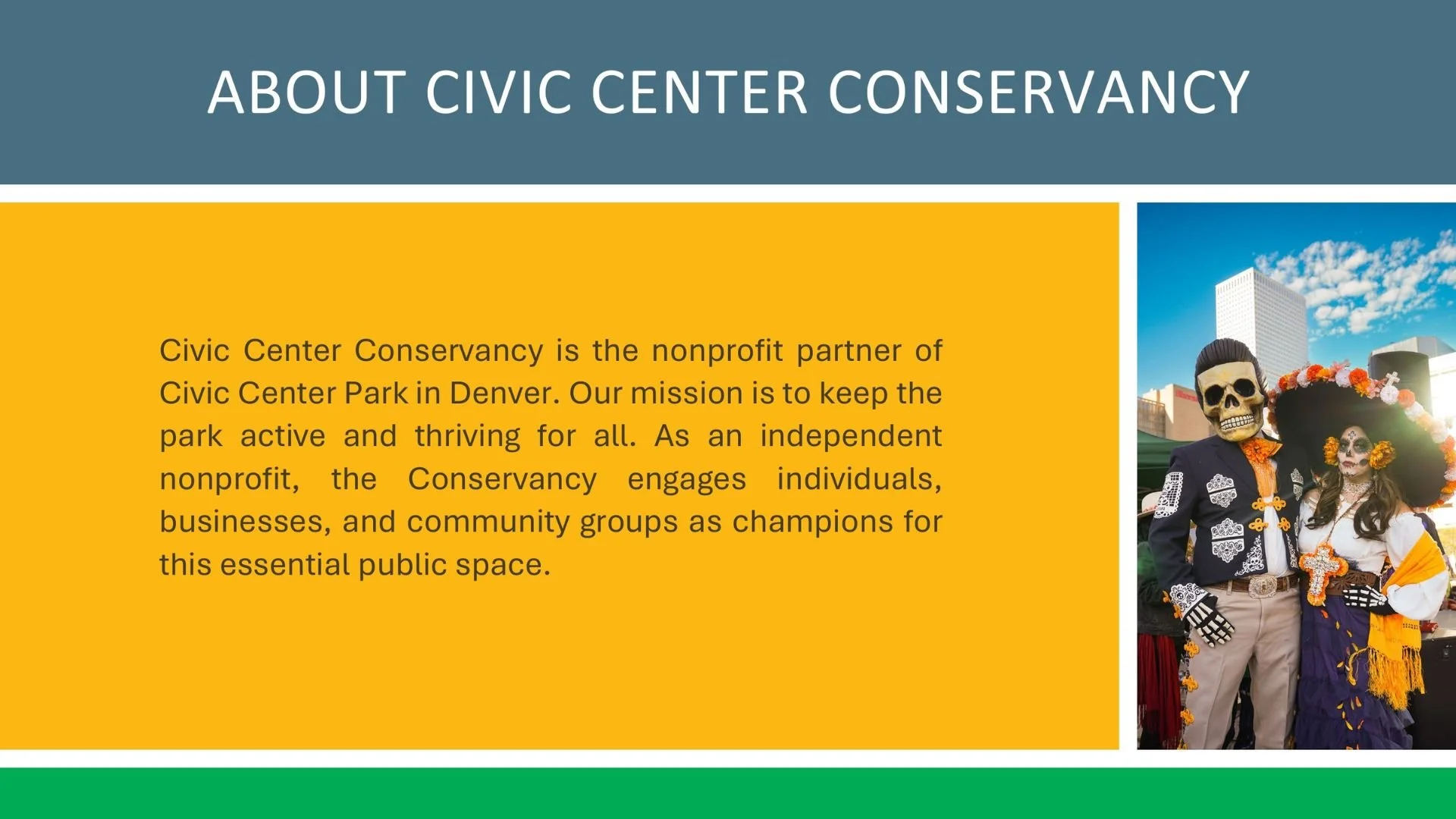 ABOUT CIVIC CENTER CONSERVANCY

Civic Center Conservancy is the nonprofit partner of Civic Center Park in Denver. Our mission is to keep the park active and thriving for all. As an independent nonprofit, the Conservancy engages individuals, businesses, and community groups as champions for this essential public space.